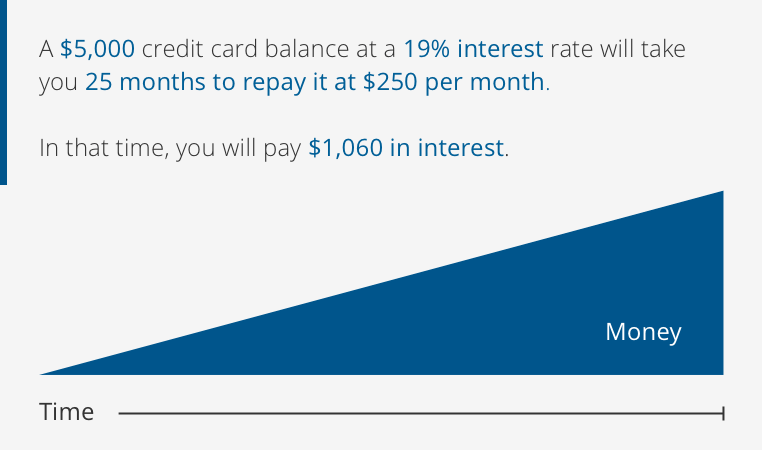 A \$5,000 credit card balance at a 19% interest rate will take you 25 months to repay it at \$250 per month.

In that time, you will pay \$1,060 in interest.

Money

Time